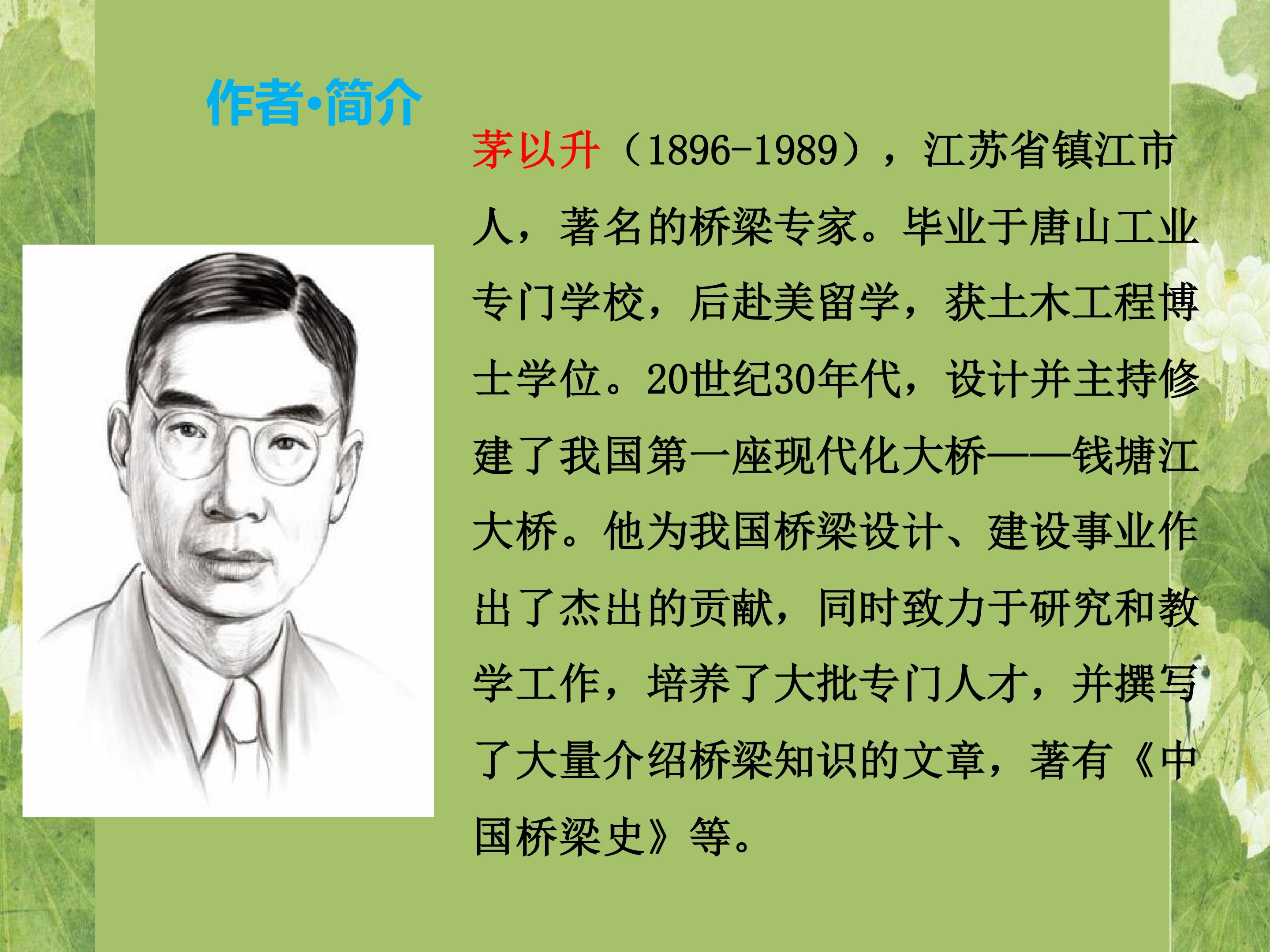 作者·简介

茅以升（1896-1989），江苏省镇江市人，著名的桥梁专家。毕业于唐山工业专门学校，后赴美留学，获土木工程博士学位。20世纪30年代，设计并主持修建了我国第一座现代化大桥——钱塘江大桥。他为我国桥梁设计、建设事业作出了杰出的贡献，同时致力于研究和教学工作，培养了大批专门人才，并撰写了大量介绍桥梁知识的文章，著有《中国桥梁史》等。